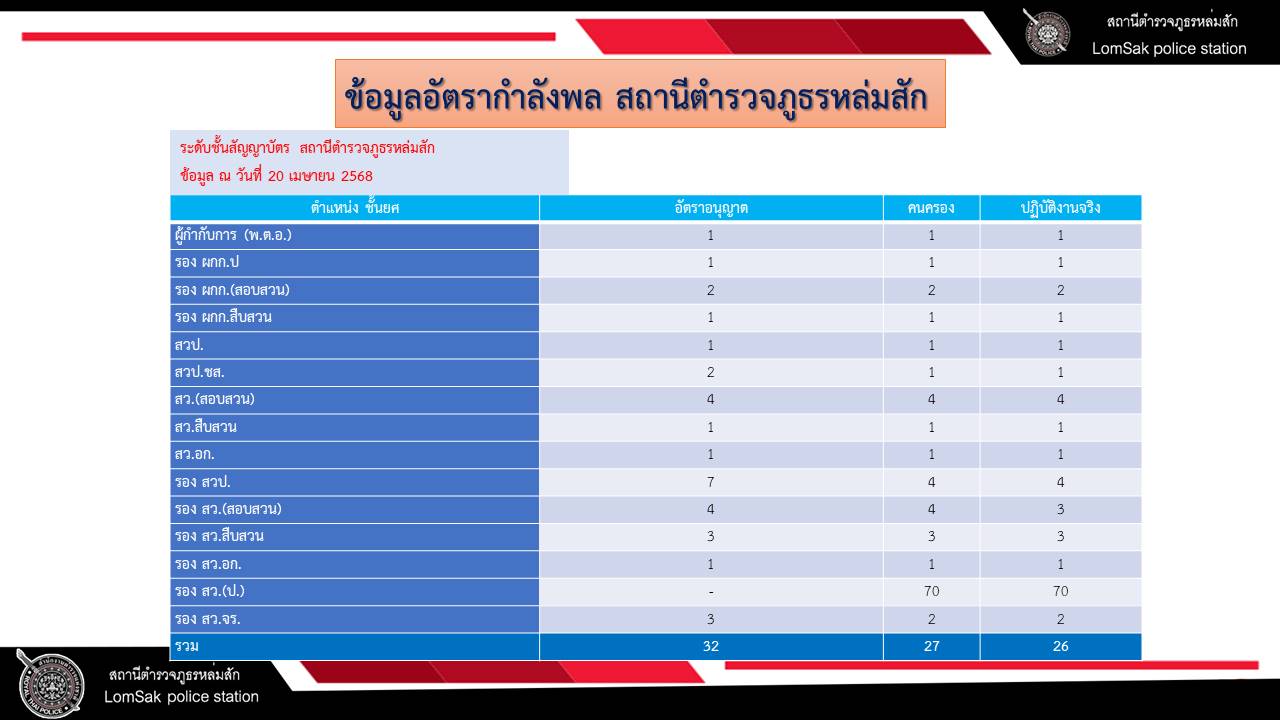 สถานีตำรวจภูธรหล่มสัก
LomSak police station

ข้อมูลอัตรากำลังพล สถานีตำรวจภูธรหล่มสัก

ระดับชั้นสัญญาบัตร สถานีตำรวจภูธรหล่มสัก
ข้อมูล ณ วันที่ 20 เมษายน 2568

| ตำแหน่ง ชั้นยศ | อัตราอนุญาต | คนครอง | ปฏิบัติงานจริง |
|---|---|---|---|
| ผู้กำกับการ (พ.ต.อ.) | 1 | 1 | 1 |
| รอง ผกก.ป | 1 | 1 | 1 |
| รอง ผกก.(สอบสวน) | 2 | 2 | 2 |
| รอง ผกก.สืบสวน | 1 | 1 | 1 |
| สวป. | 1 | 1 | 1 |
| สวป.ชส. | 2 | 1 | 1 |
| สว.(สอบสวน) | 4 | 4 | 4 |
| สว.สืบสวน | 1 | 1 | 1 |
| สว.อก. | 1 | 1 | 1 |
| รอง สวป. | 7 | 4 | 4 |
| รอง สว.(สอบสวน) | 4 | 4 | 3 |
| รอง สว.สืบสวน | 3 | 3 | 3 |
| รอง สว.อก. | 1 | 1 | 1 |
| รอง สว.(ป.) | - | 70 | 70 |
| รอง สว.จร. | 3 | 2 | 2 |
| รวม | 32 | 27 | 26 |

สถานีตำรวจภูธรหล่มสัก
LomSak police station